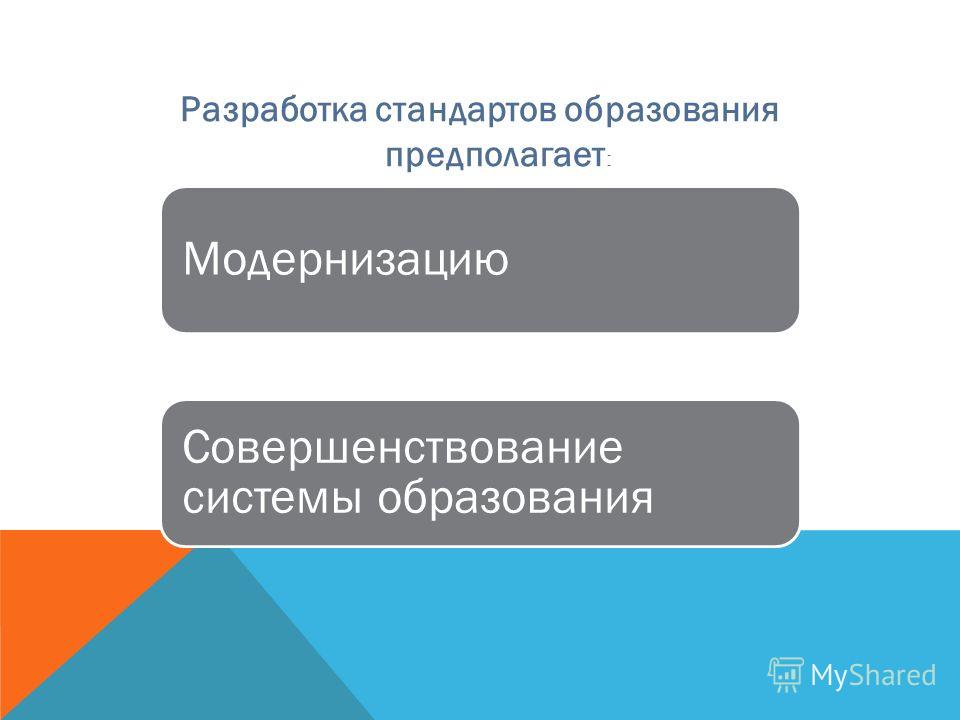 Разработка стандартов образования предполагает:

Модернизацию

Совершенствование системы образования

MyShared